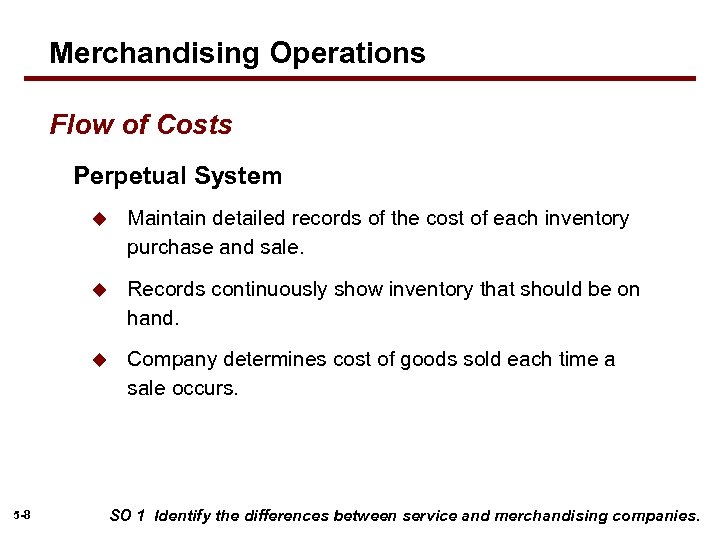 Merchandising Operations

Flow of Costs

Perpetual System

◆ Maintain detailed records of the cost of each inventory purchase and sale.

◆ Records continuously show inventory that should be on hand.

◆ Company determines cost of goods sold each time a sale occurs.

5-8

SO 1 Identify the differences between service and merchandising companies.